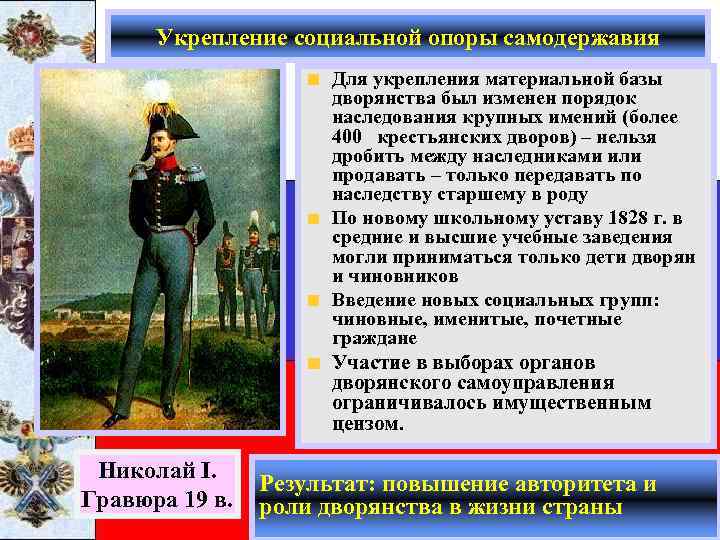 Укрепление социальной опоры самодержавия

Для укрепления материальной базы дворянства был изменен порядок наследования крупных имений (более 400 крестьянских дворов) – нельзя дробить между наследниками или продавать – только передавать по наследству старшему в роду

По новому школьному уставу 1828 г. в средние и высшие учебные заведения могли приниматься только дети дворян и чиновников

Введение новых социальных групп: чиновные, именитые, почетные граждане

Участие в выборах органов дворянского самоуправления ограничивалось имущественным цензом.

Николай I. Гравюра 19 в.

Результат: повышение авторитета и роли дворянства в жизни страны